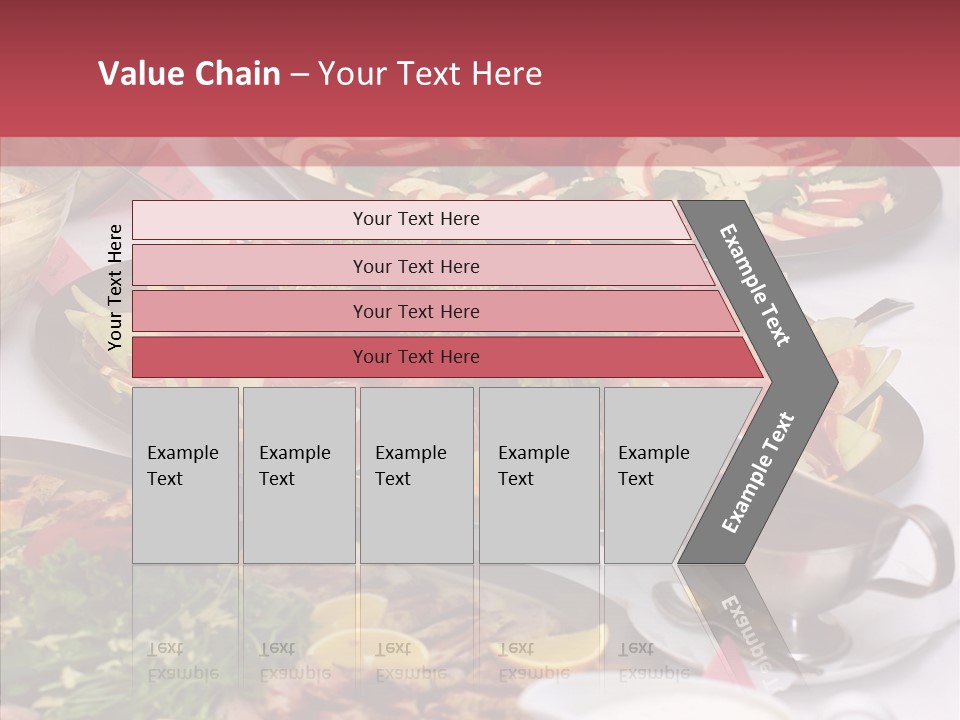 Value Chain – Your Text Here

Your Text Here

Your Text Here

Your Text Here

Your Text Here

Your Text Here

Example Text

Example Text

Example Text

Example Text

Example Text

Example Text

Example Text